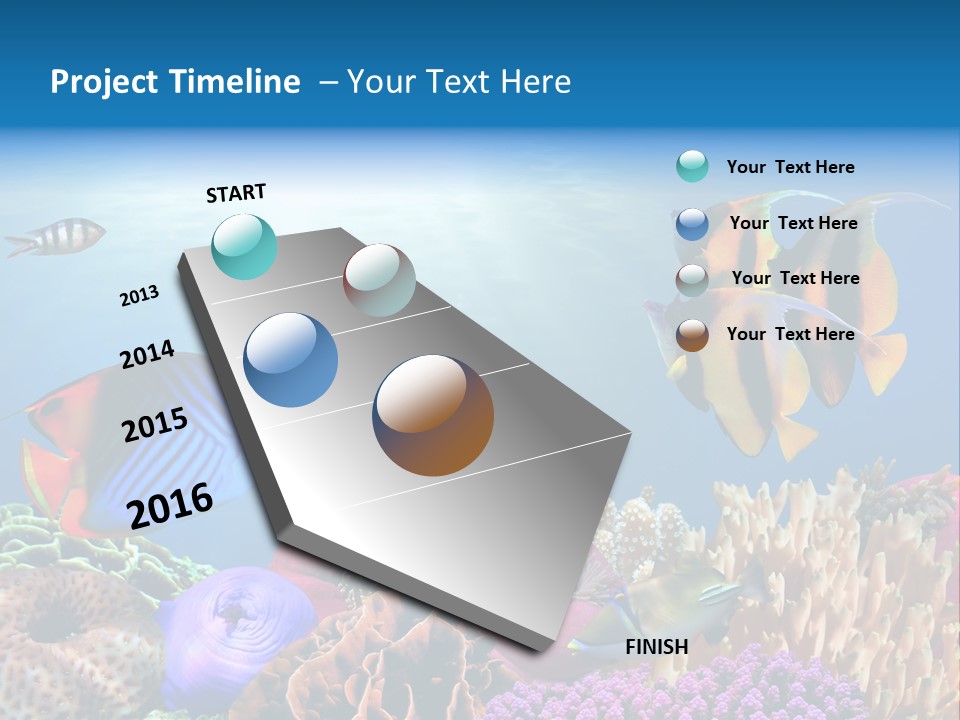 Project Timeline – Your Text Here

START

2013

2014

2015

2016

FINISH

Your Text Here

Your Text Here

Your Text Here

Your Text Here